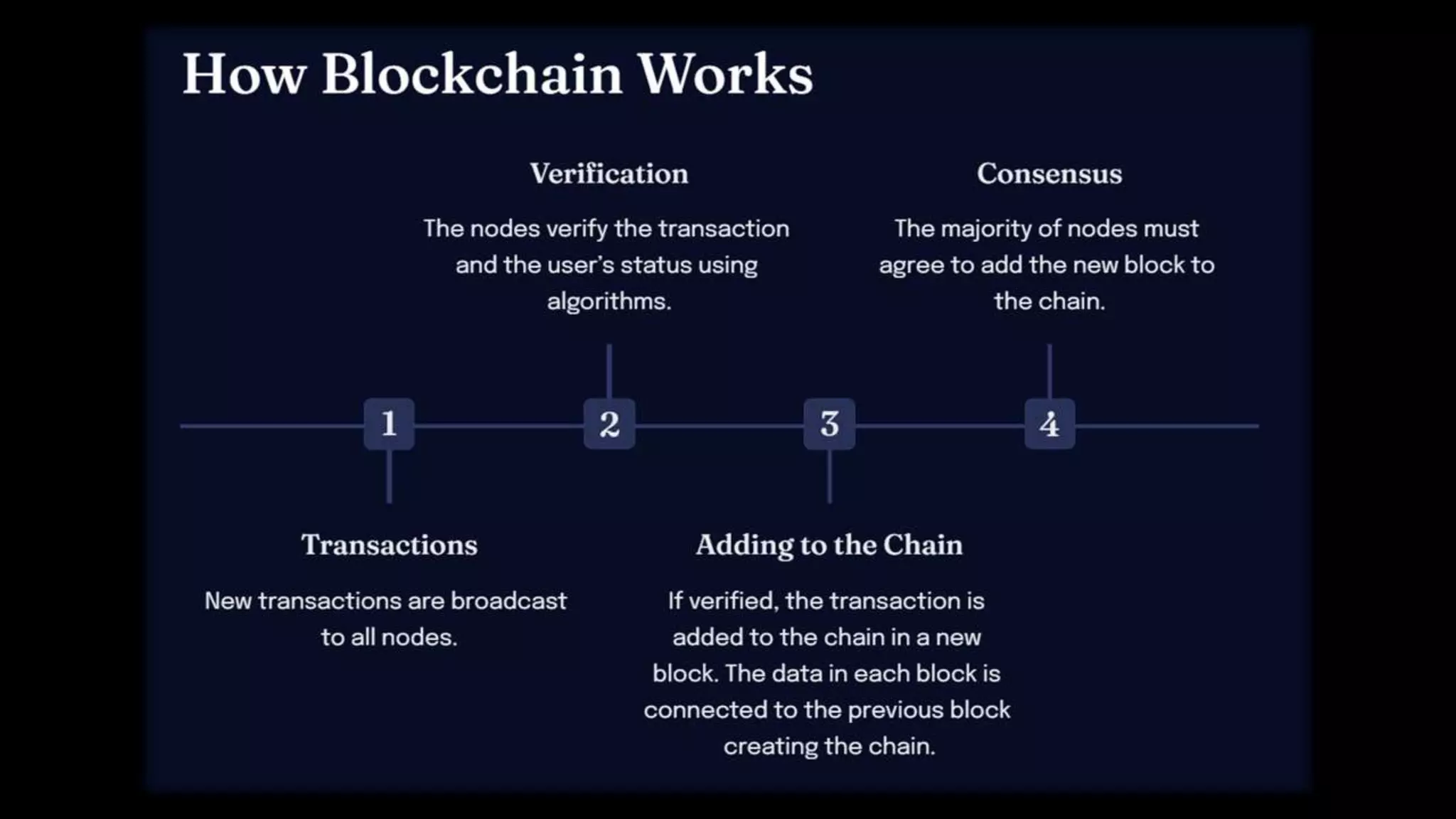 How Blockchain Works

Verification

The nodes verify the transaction and the user's status using algorithms.

Consensus

The majority of nodes must agree to add the new block to the chain.

1

2

3

4

Transactions

New transactions are broadcast to all nodes.

Adding to the Chain

If verified, the transaction is added to the chain in a new block. The data in each block is connected to the previous block creating the chain.